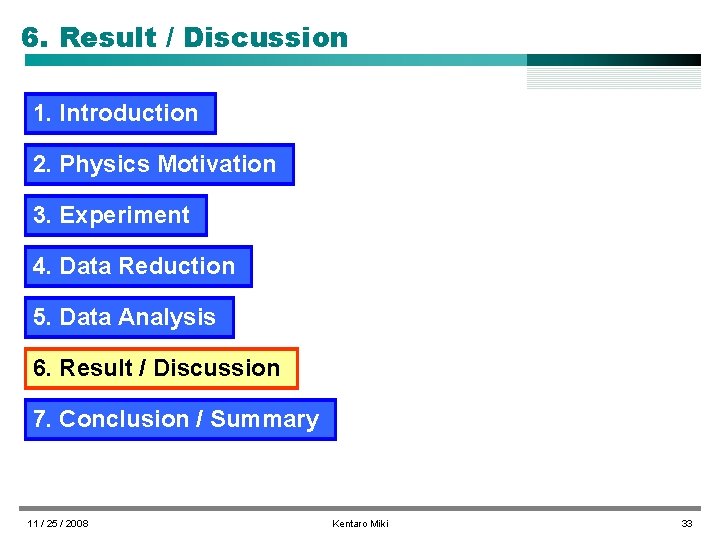 6. Result / Discussion

1. Introduction

2. Physics Motivation

3. Experiment

4. Data Reduction

5. Data Analysis

6. Result / Discussion

7. Conclusion / Summary

11 / 25 / 2008

Kentaro Miki

33